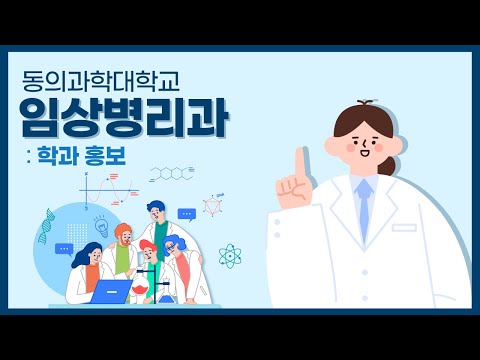 동의과학대학교
임상병리과
: 학과 홍보